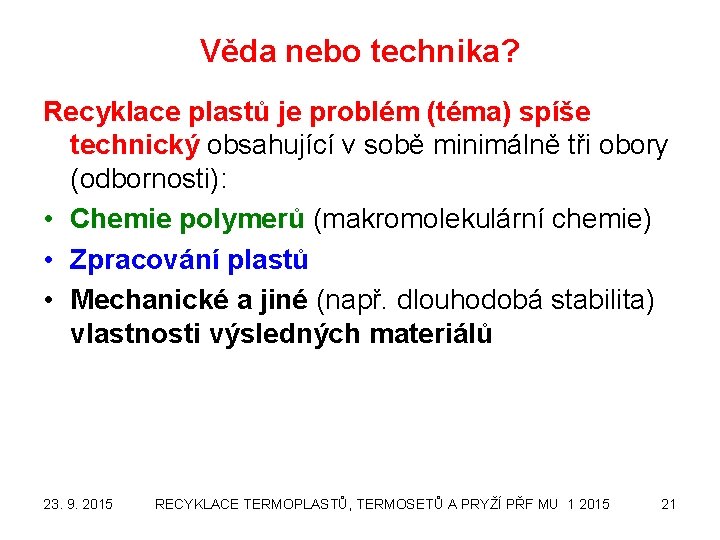 Věda nebo technika?

Recyklace plastů je problém (téma) spíše technický obsahující v sobě minimálně tři obory (odbornosti):

• Chemie polymerů (makromolekulární chemie)
• Zpracování plastů
• Mechanické a jiné (např. dlouhodobá stabilita) vlastnosti výsledných materiálů

23. 9. 2015 RECYKLACE TERMOPLASTŮ, TERMOSETŮ A PRYŽÍ PŘF MU 1 2015 21